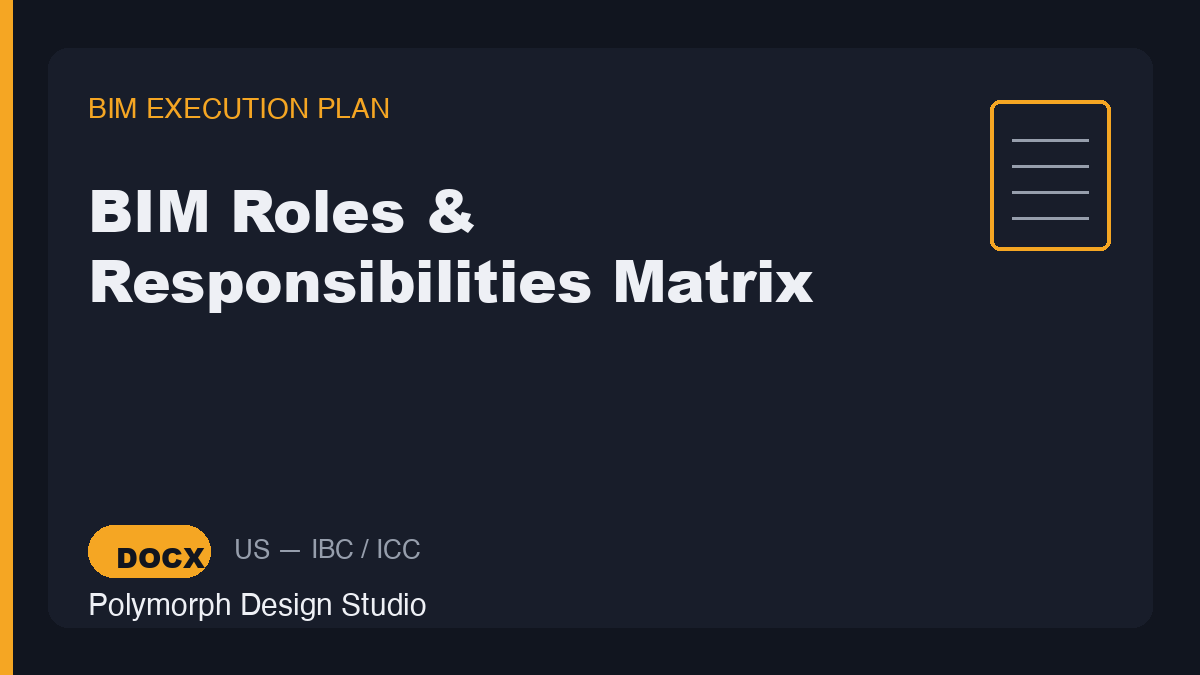 BIM EXECUTION PLAN

BIM Roles & Responsibilities Matrix

DOCX

US — IBC / ICC

Polymorph Design Studio